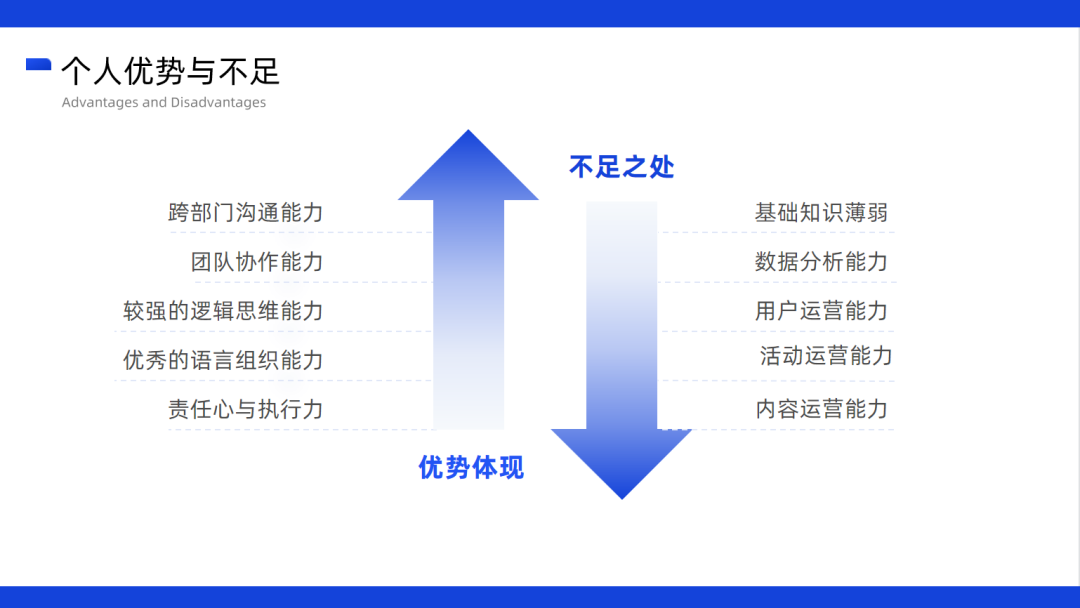 个人优势与不足
Advantages and Disadvantages

跨部门沟通能力
团队协作能力
较强的逻辑思维能力
优秀的语言组织能力
责任心与执行力

优势体现

不足之处

基础知识薄弱
数据分析能力
用户运营能力
活动运营能力
内容运营能力